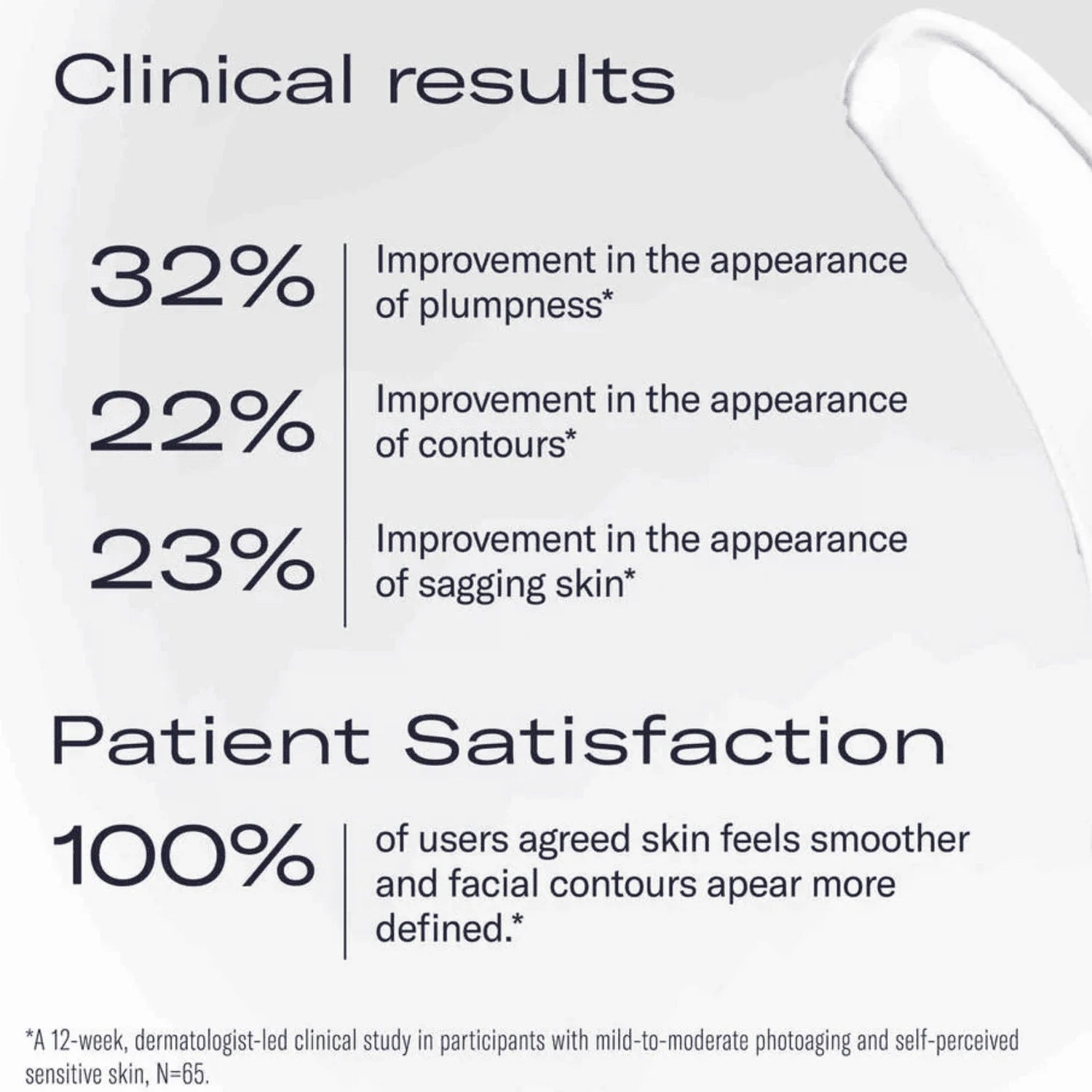 Clinical results

32% Improvement in the appearance of plumpness*

22% Improvement in the appearance of contours*

23% Improvement in the appearance of sagging skin*

Patient Satisfaction

100% of users agreed skin feels smoother and facial contours apear more defined.*

*A 12-week, dermatologist-led clinical study in participants with mild-to-moderate photoaging and self-perceived sensitive skin, N=65.